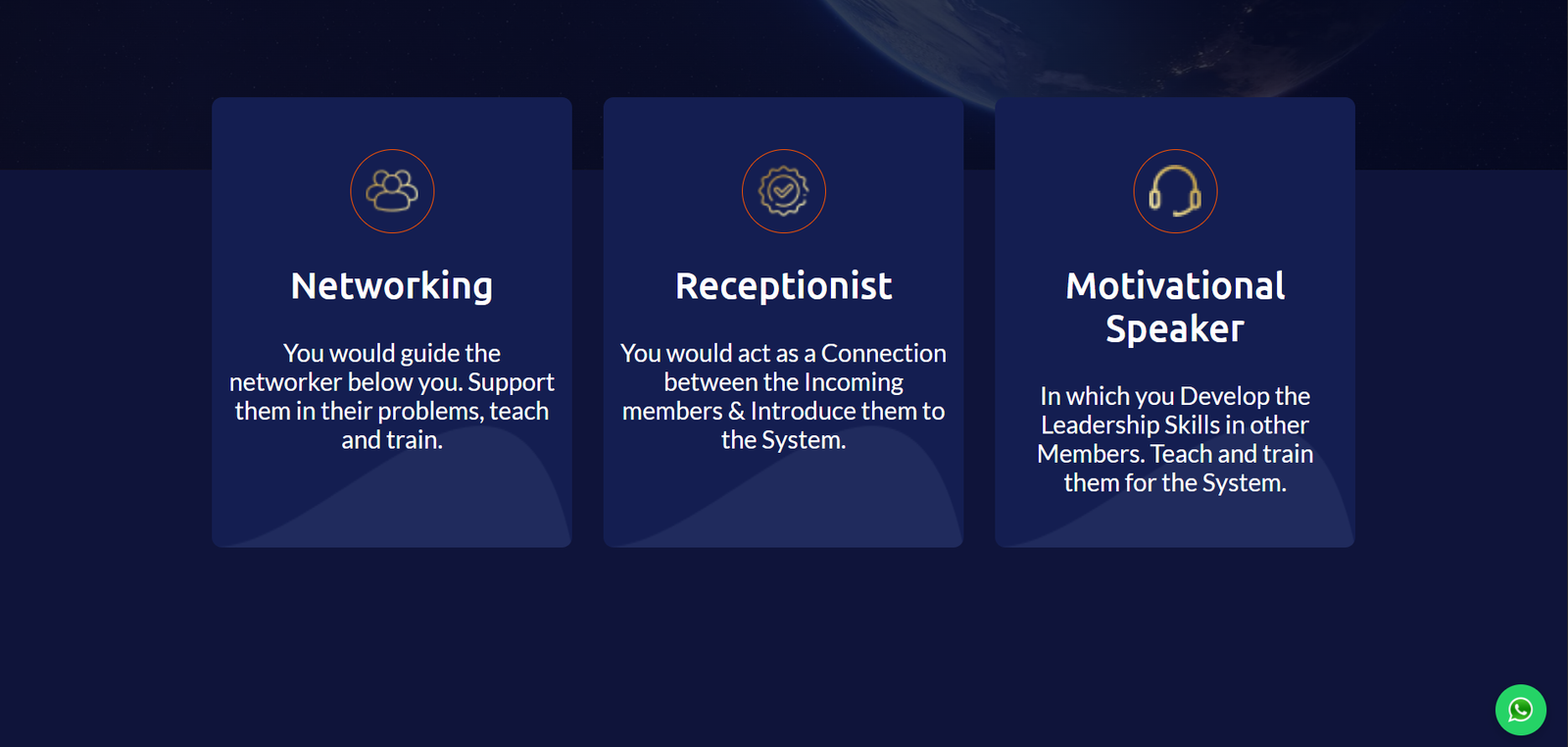 Networking

You would guide the networker below you. Support them in their problems, teach and train.

Receptionist

You would act as a Connection between the Incoming members & Introduce them to the System.

Motivational Speaker

In which you Develop the Leadership Skills in other Members. Teach and train them for the System.